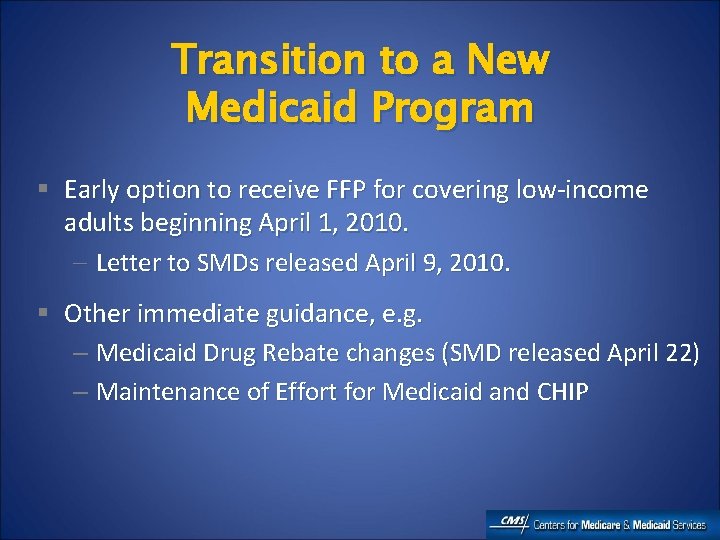 Transition to a New Medicaid Program

▪ Early option to receive FFP for covering low-income adults beginning April 1, 2010.

– Letter to SMDs released April 9, 2010.

▪ Other immediate guidance, e.g.

– Medicaid Drug Rebate changes (SMD released April 22)

– Maintenance of Effort for Medicaid and CHIP

CMS Centers for Medicare & Medicaid Services